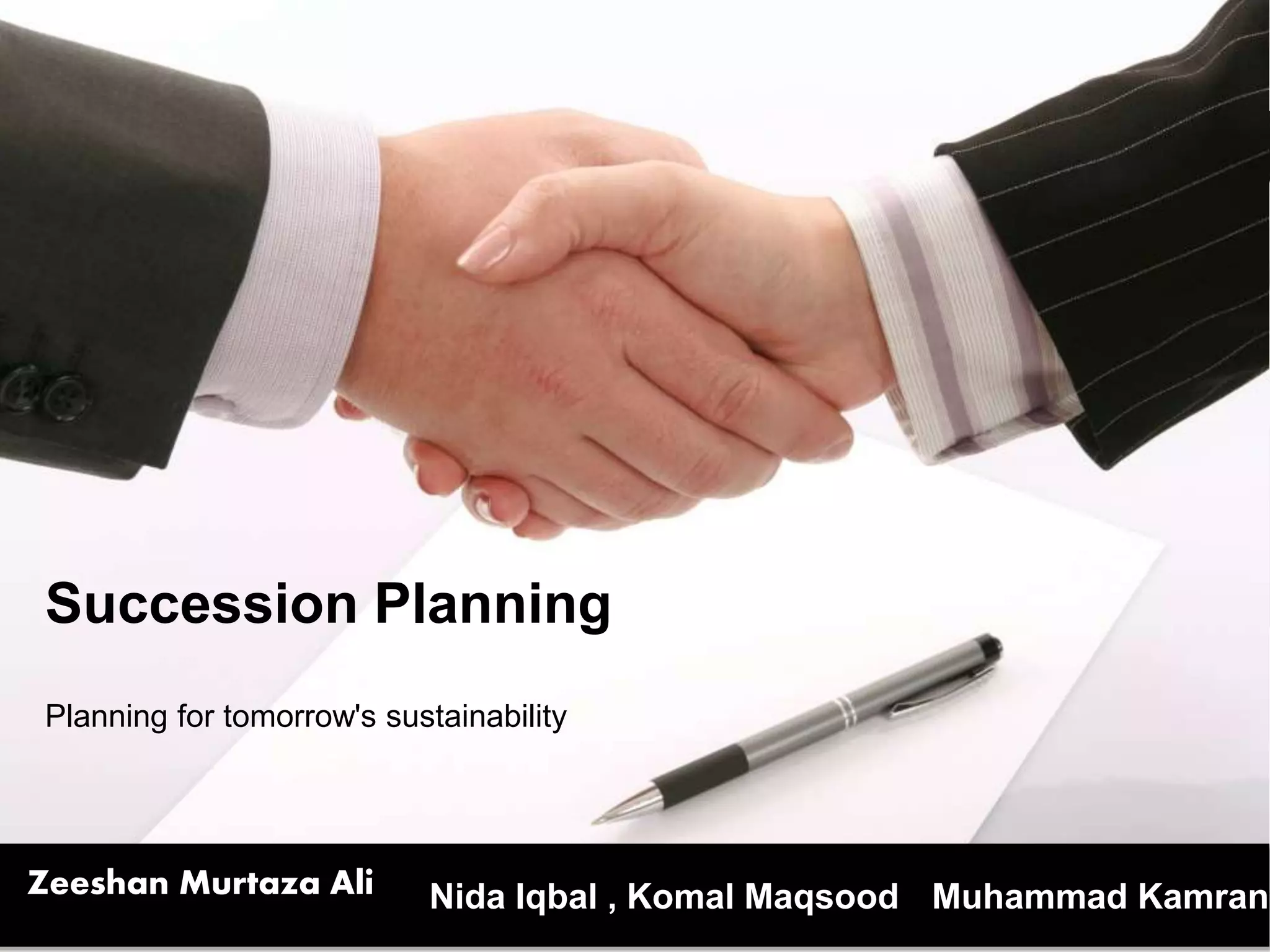 Succession Planning

Planning for tomorrow's sustainability

Zeeshan Murtaza Ali

Nida Iqbal , Komal Maqsood Muhammad Kamran